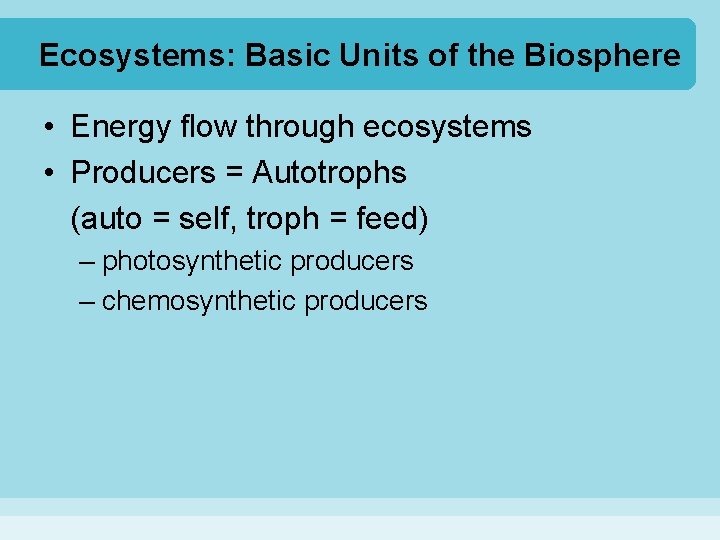 Ecosystems: Basic Units of the Biosphere

• Energy flow through ecosystems
• Producers = Autotrophs
(auto = self, troph = feed)
– photosynthetic producers
– chemosynthetic producers